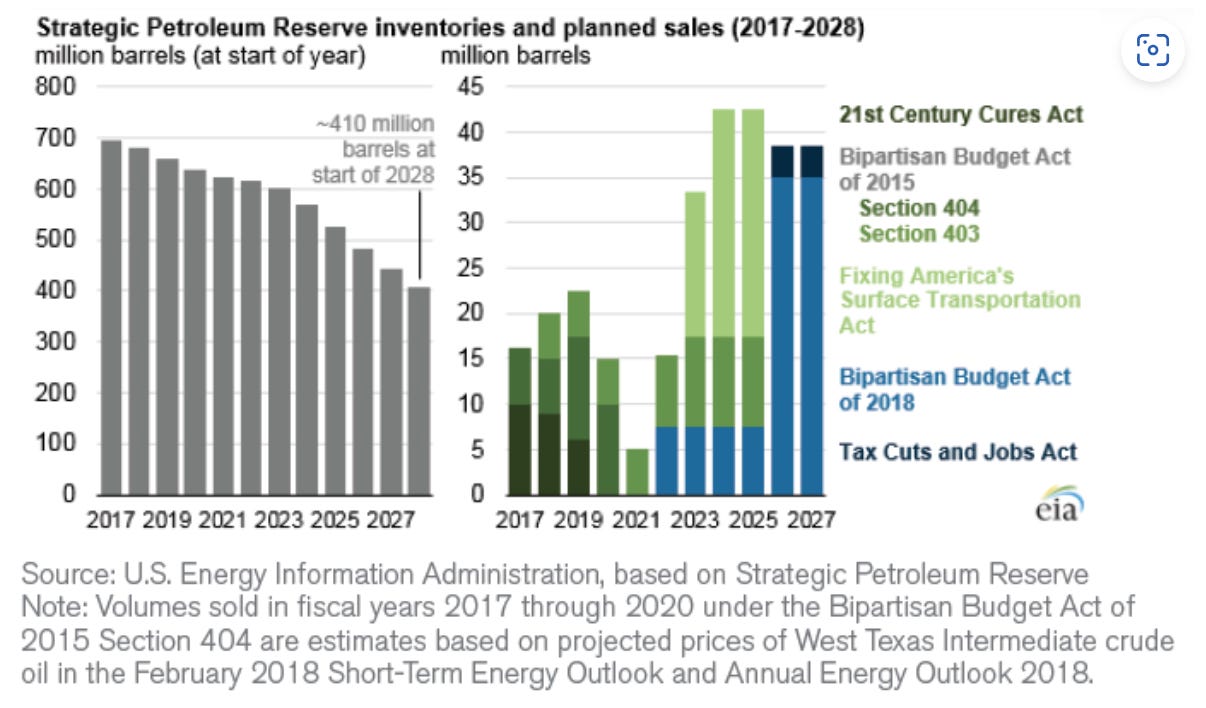 Strategic Petroleum Reserve inventories and planned sales (2017-2028)
million barrels (at start of year)

800
700
600
500
400
300
200
100
0

~410 million barrels at start of 2028

2017 2019 2021 2023 2025 2027

million barrels

45
40
35
30
25
20
15
10
5
0

2017 2019 2021 2023 2025 2027

21st Century Cures Act
Bipartisan Budget Act of 2015
Section 404
Section 403
Fixing America's Surface Transportation Act
Bipartisan Budget Act of 2018
Tax Cuts and Jobs Act

eia

Source: U.S. Energy Information Administration, based on Strategic Petroleum Reserve
Note: Volumes sold in fiscal years 2017 through 2020 under the Bipartisan Budget Act of 2015 Section 404 are estimates based on projected prices of West Texas Intermediate crude oil in the February 2018 Short-Term Energy Outlook and Annual Energy Outlook 2018.